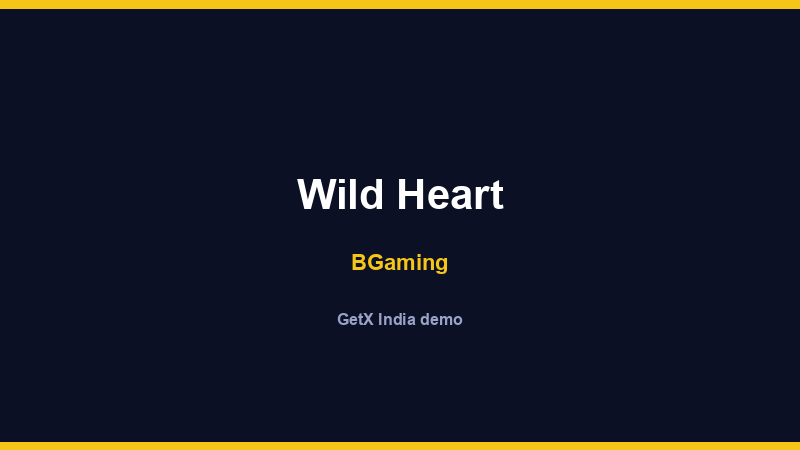 Wild Heart

BGaming

GetX India demo